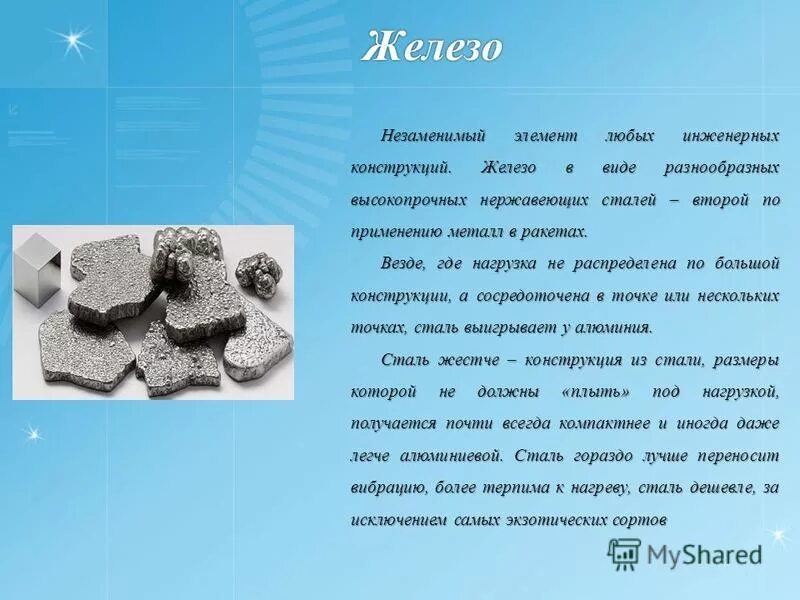 Железо

Незаменимый элемент любых инженерных конструкций. Железо в виде разнообразных высокопрочных нержавеющих сталей – второй по применению металл в ракетах.

Везде, где нагрузка не распределена по большой конструкции, а сосредоточена в точке или нескольких точках, сталь выигрывает у алюминия.

Сталь жестче – конструкция из стали, размеры которой не должны «плыть» под нагрузкой, получается почти всегда компактнее и иногда даже легче алюминиевой. Сталь гораздо лучше переносит вибрацию, более терпима к нагреву, сталь дешевле, за исключением самых экзотических сортов

MyShared